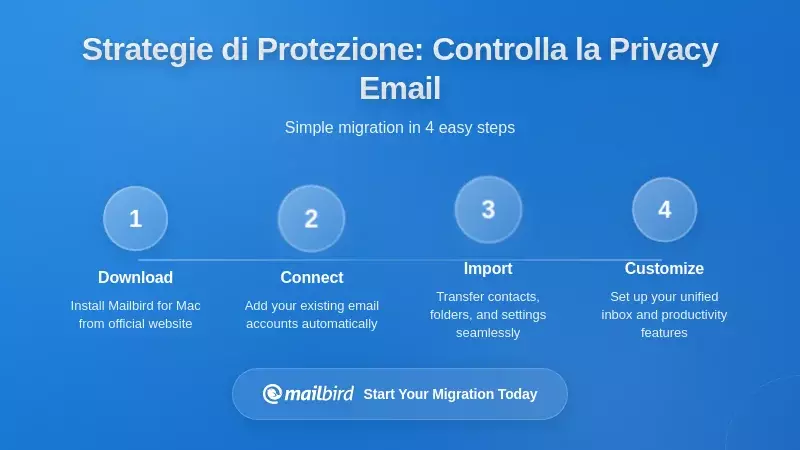 Strategie di Protezione: Controlla la Privacy Email

Simple migration in 4 easy steps

1
Download
Install Mailbird for Mac from official website

2
Connect
Add your existing email accounts automatically

3
Import
Transfer contacts, folders, and settings seamlessly

4
Customize
Set up your unified inbox and productivity features

mailbird Start Your Migration Today